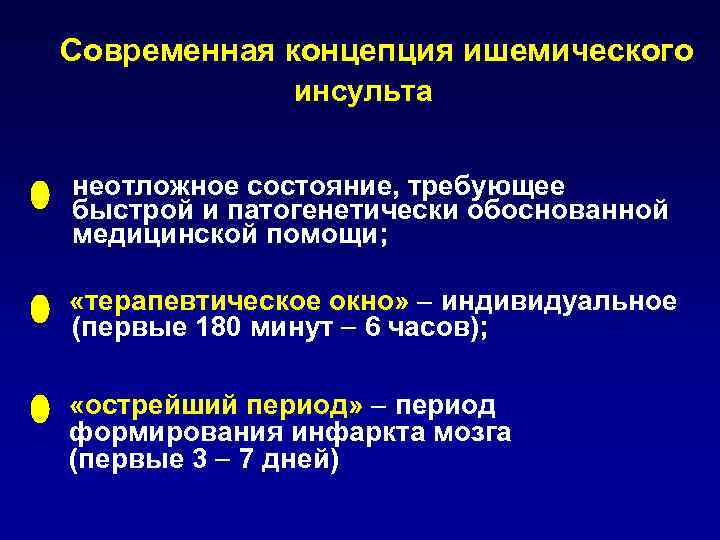 Современная концепция ишемического инсульта

неотложное состояние, требующее быстрой и патогенетически обоснованной медицинской помощи;

«терапевтическое окно» – индивидуальное (первые 180 минут – 6 часов);

«острейший период» – период формирования инфаркта мозга (первые 3 – 7 дней)